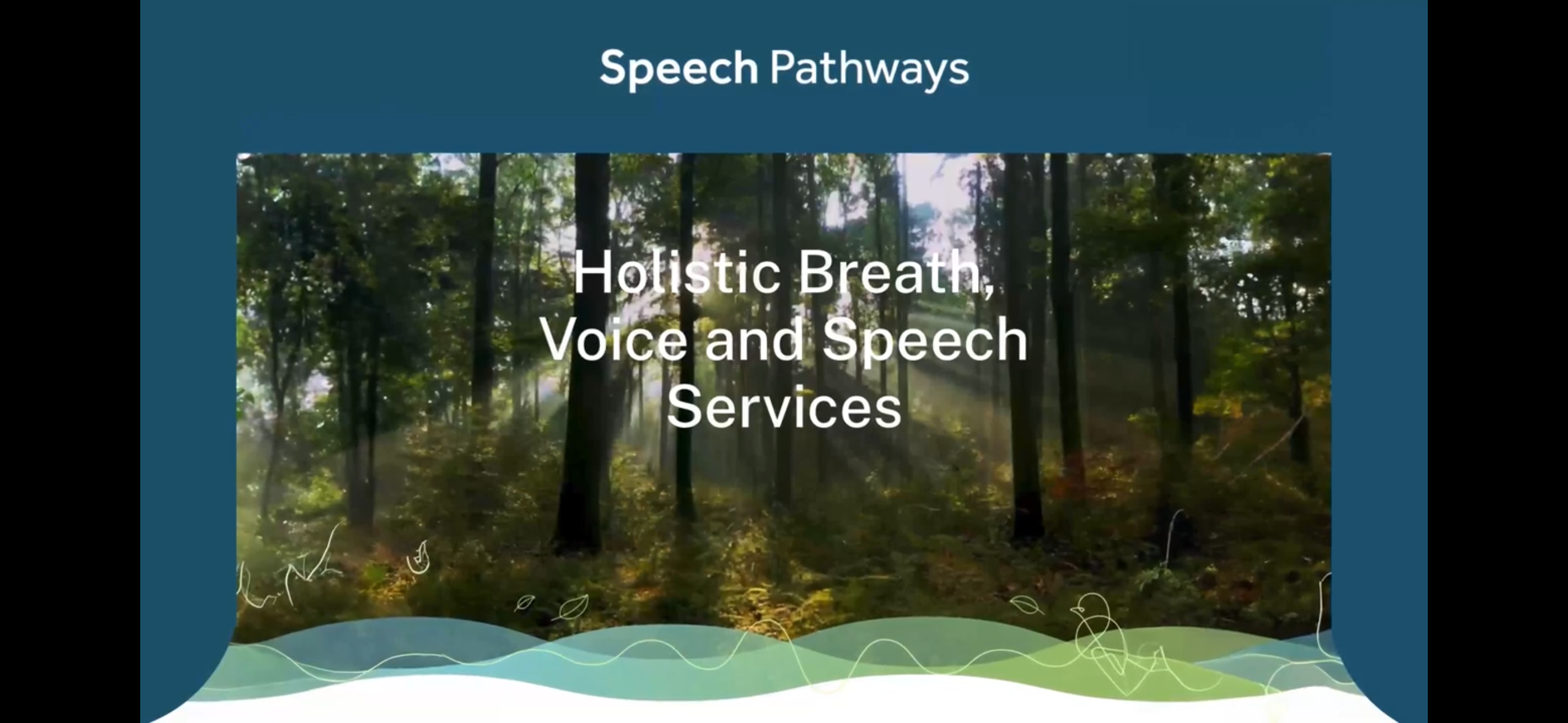 Speech Pathways

Holistic Breath, Voice and Speech Services